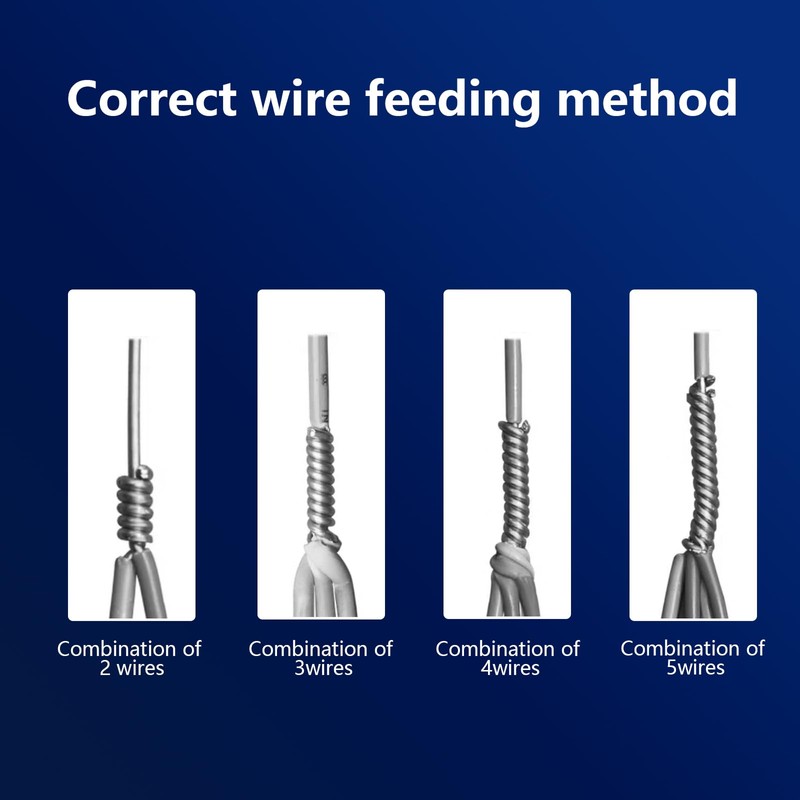 Correct wire feeding method

Combination of
2 wires

Combination of
3wires

Combination of
4wires

Combination of
5wires